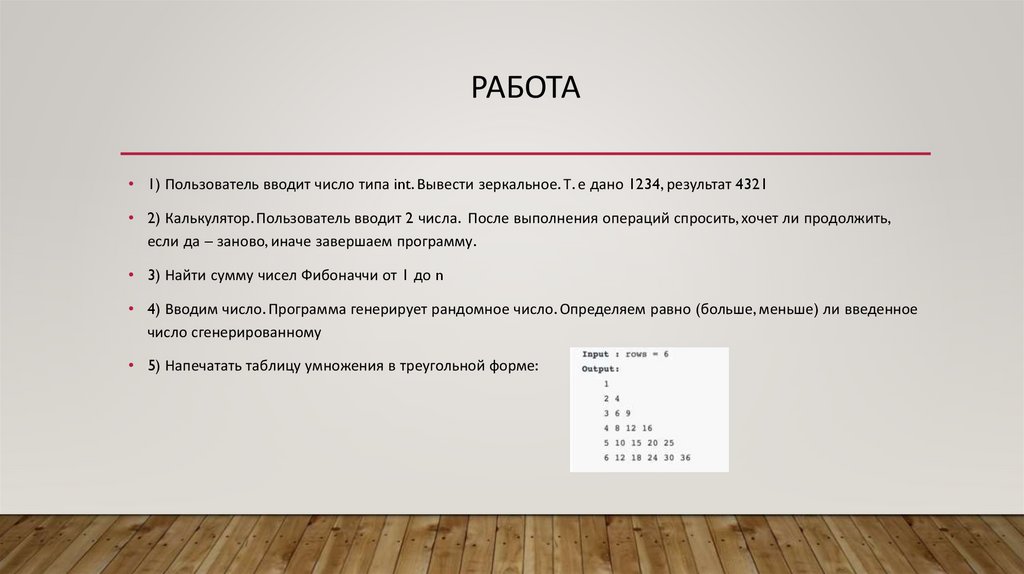 РАБОТА

• 1) Пользователь вводит число типа int. Вывести зеркальное. Т. е дано 1234, результат 4321

• 2) Калькулятор. Пользователь вводит 2 числа. После выполнения операций спросить, хочет ли продолжить, если да – заново, иначе завершаем программу.

• 3) Найти сумму чисел Фибоначчи от 1 до n

• 4) Вводим число. Программа генерирует рандомное число. Определяем равно (больше, меньше) ли введенное число сгенерированному

• 5) Напечатать таблицу умножения в треугольной форме:

Input : rows = 6
Output:
1
2 4
3 6 9
4 8 12 16
5 10 15 20 25
6 12 18 24 30 36